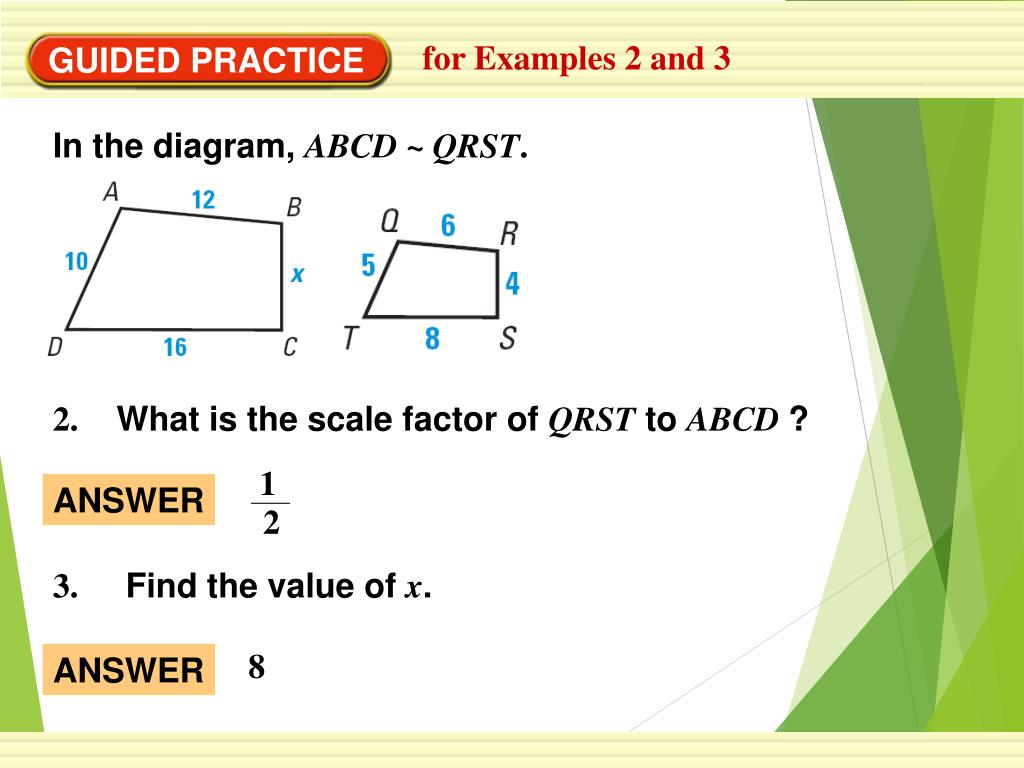 GUIDED PRACTICE for Examples 2 and 3

In the diagram, $ABCD \sim QRST$.

A 12 B
10 x
D 16 C

Q 6 R
5 4
T 8 S

2. What is the scale factor of $QRST$ to $ABCD$ ?

ANSWER $\frac{1}{2}$

3. Find the value of $x$.

ANSWER 8